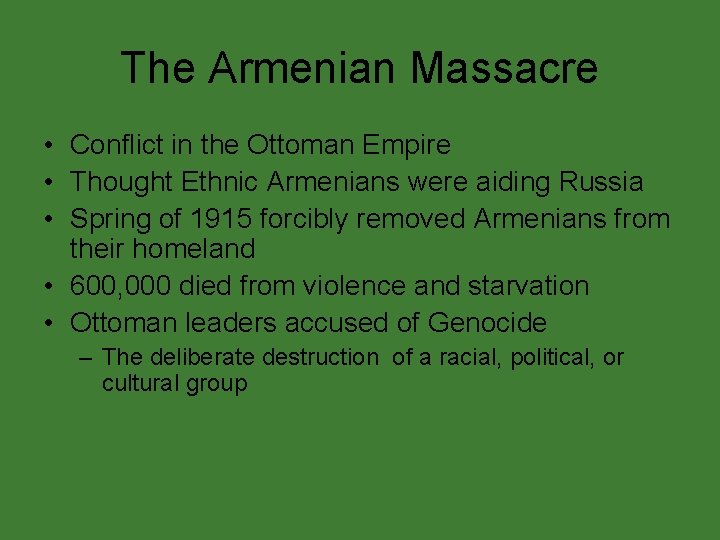 The Armenian Massacre

• Conflict in the Ottoman Empire
• Thought Ethnic Armenians were aiding Russia
• Spring of 1915 forcibly removed Armenians from their homeland
• 600,000 died from violence and starvation
• Ottoman leaders accused of Genocide
– The deliberate destruction of a racial, political, or cultural group